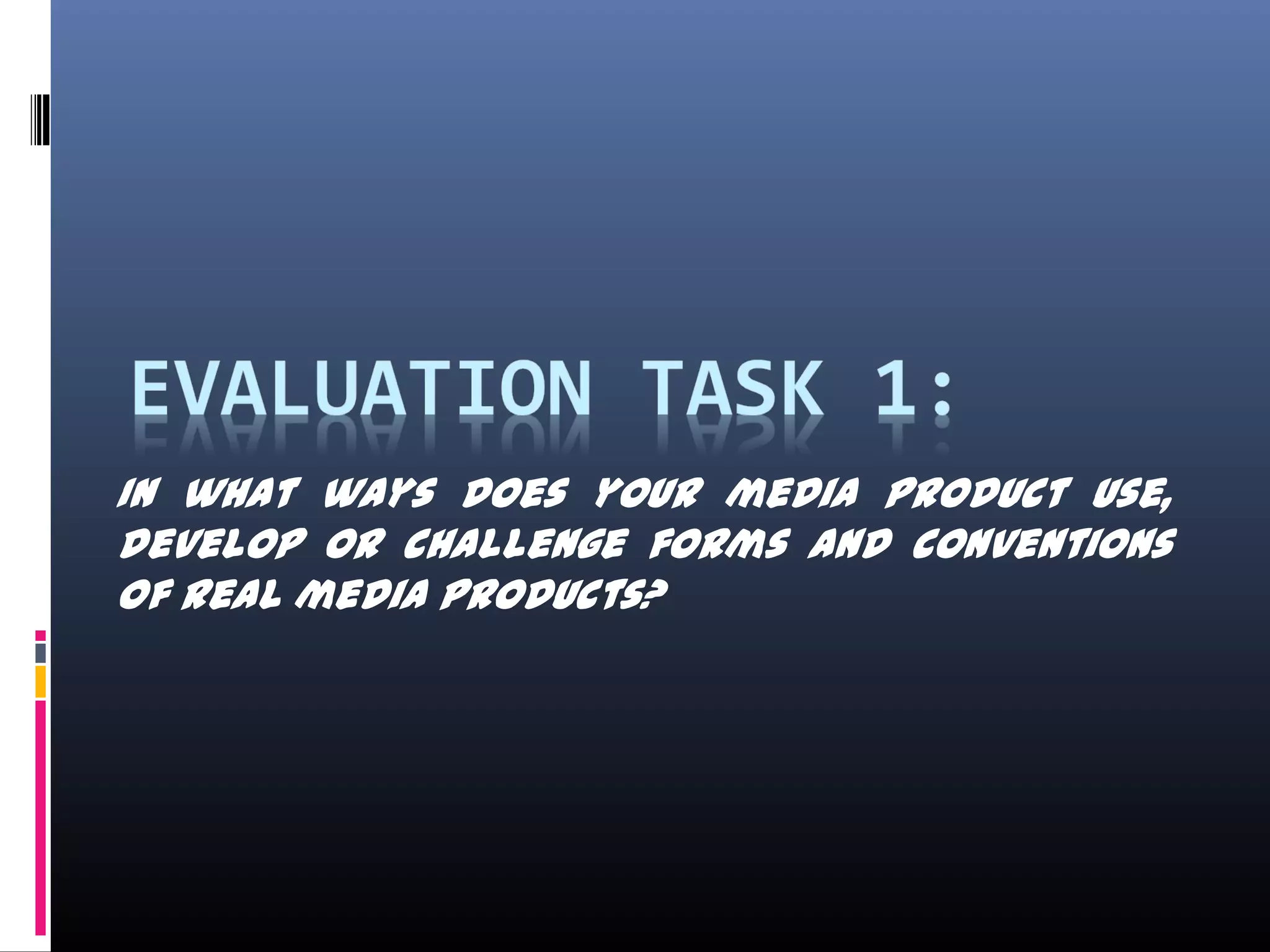 EVALUATION TASK 1:

IN WHAT WAYS DOES YOUR MEDIA PRODUCT USE, DEVELOP OR CHALLENGE FORMS AND CONVENTIONS OF REAL MEDIA PRODUCTS?